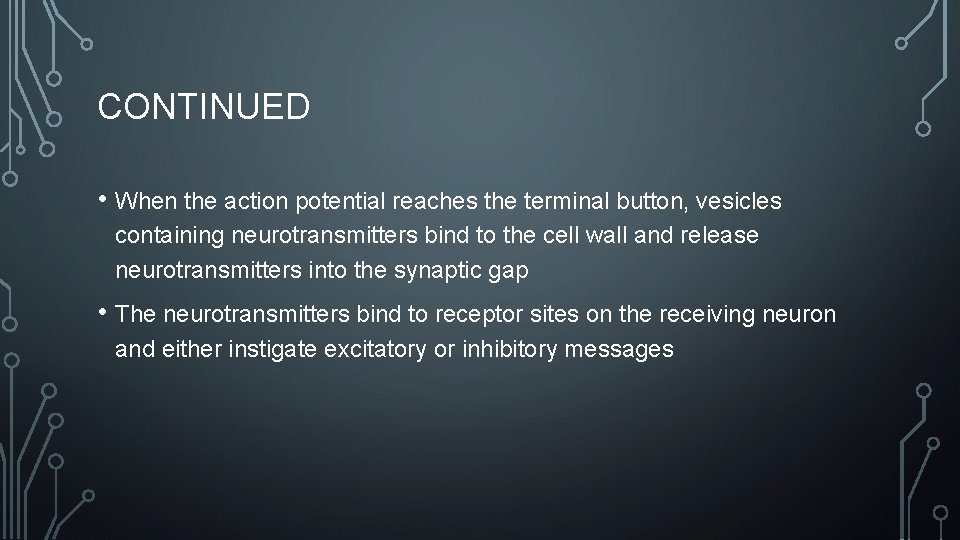 CONTINUED

• When the action potential reaches the terminal button, vesicles containing neurotransmitters bind to the cell wall and release neurotransmitters into the synaptic gap

• The neurotransmitters bind to receptor sites on the receiving neuron and either instigate excitatory or inhibitory messages